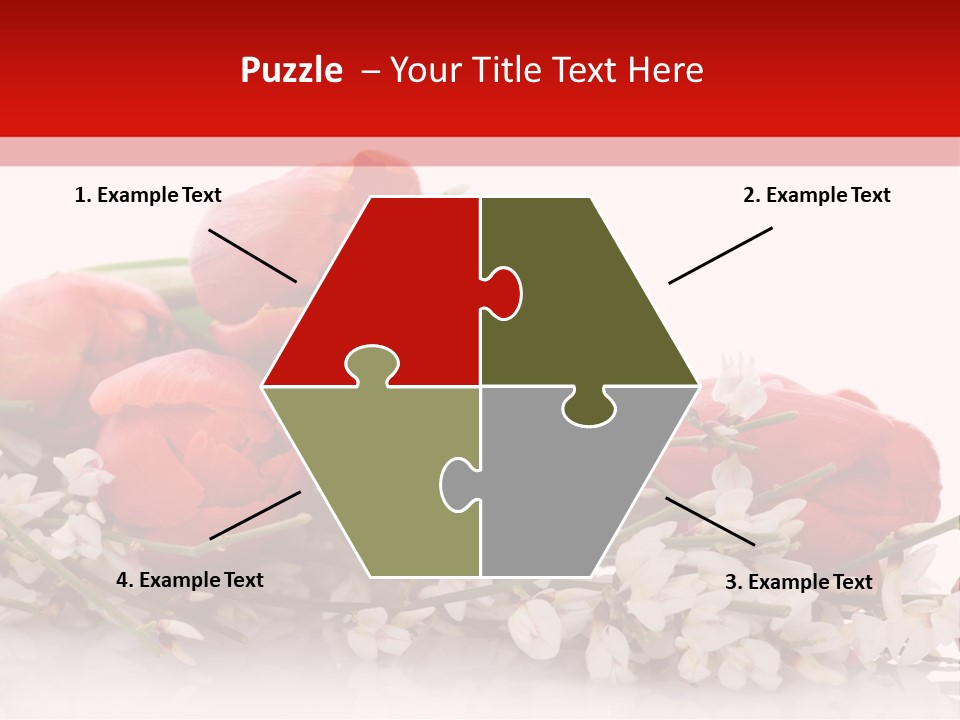 Puzzle – Your Title Text Here

1. Example Text

2. Example Text

4. Example Text

3. Example Text